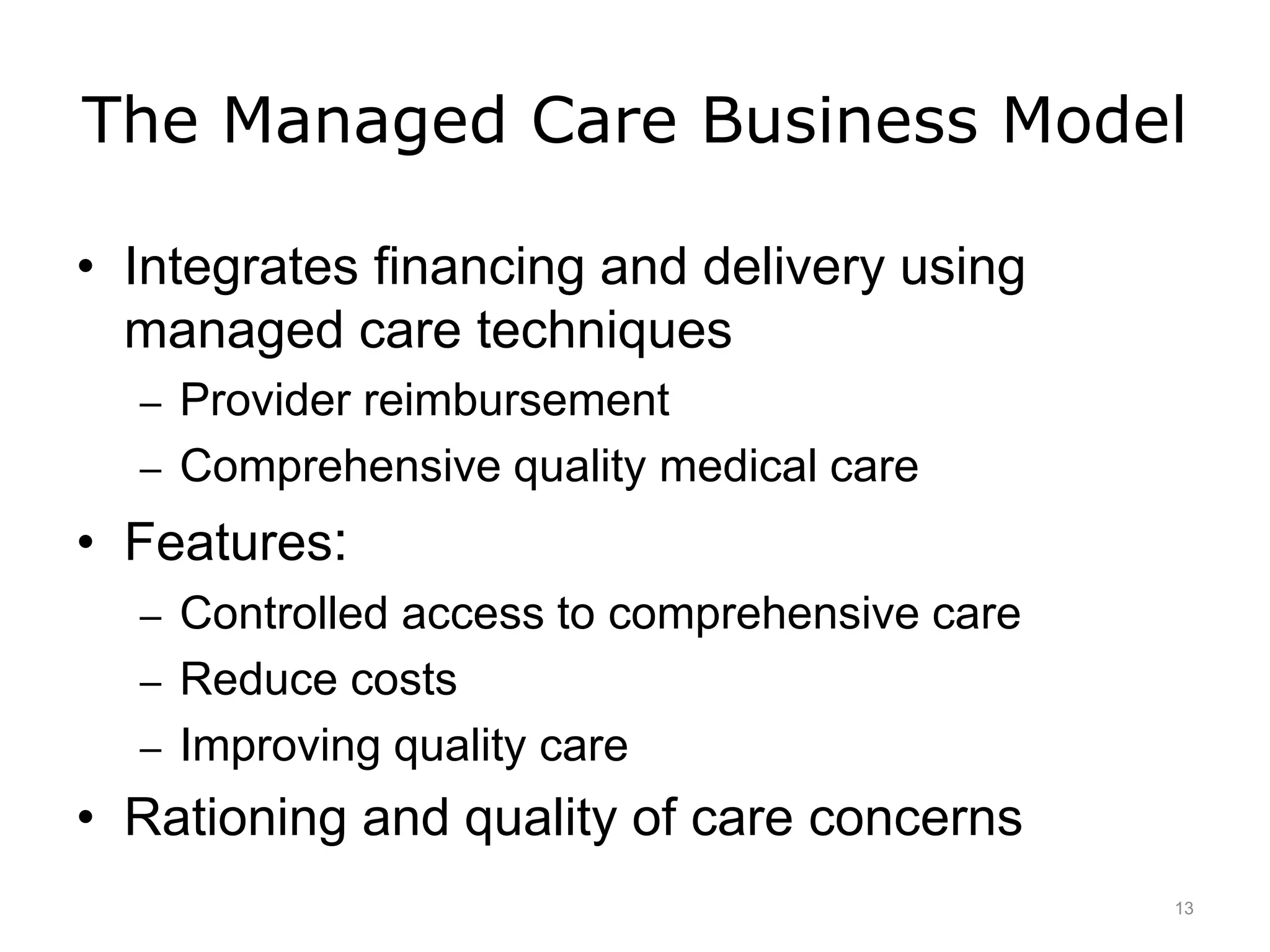 The Managed Care Business Model

• Integrates financing and delivery using managed care techniques
– Provider reimbursement
– Comprehensive quality medical care
• Features:
– Controlled access to comprehensive care
– Reduce costs
– Improving quality care
• Rationing and quality of care concerns

13